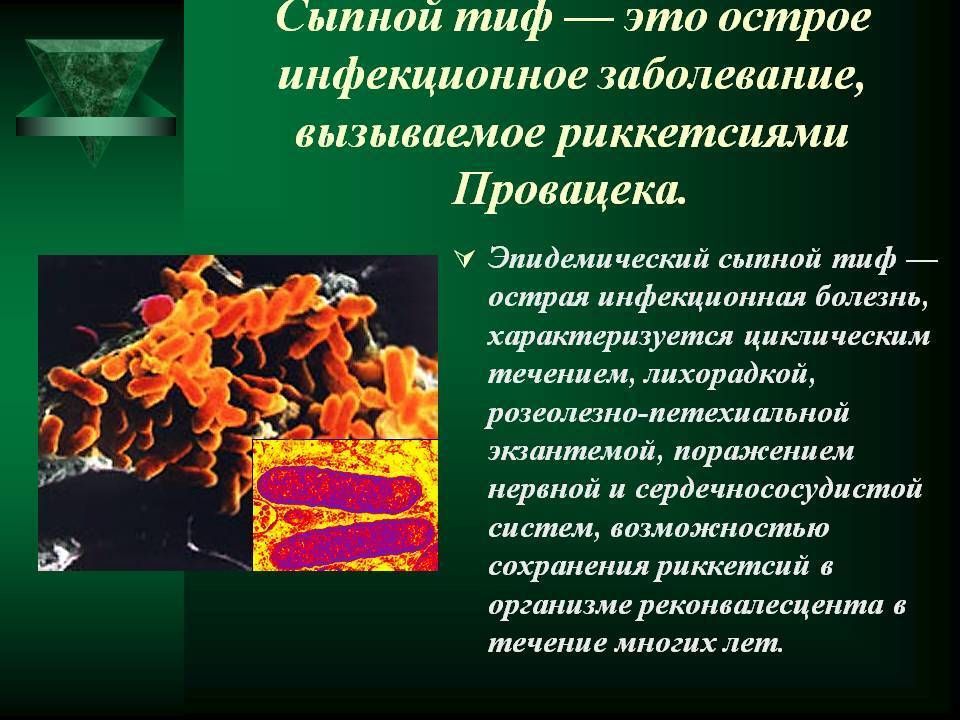 Сыпной тиф — это острое инфекционное заболевание, вызываемое риккетсиями Провацека.

Эпидемический сыпной тиф — острая инфекционная болезнь, характеризуется циклическим течением, лихорадкой, розеолезно-петехиальной экзантемой, поражением нервной и сердечнососудистой систем, возможностью сохранения риккетсий в организме реконвалесцента в течение многих лет.